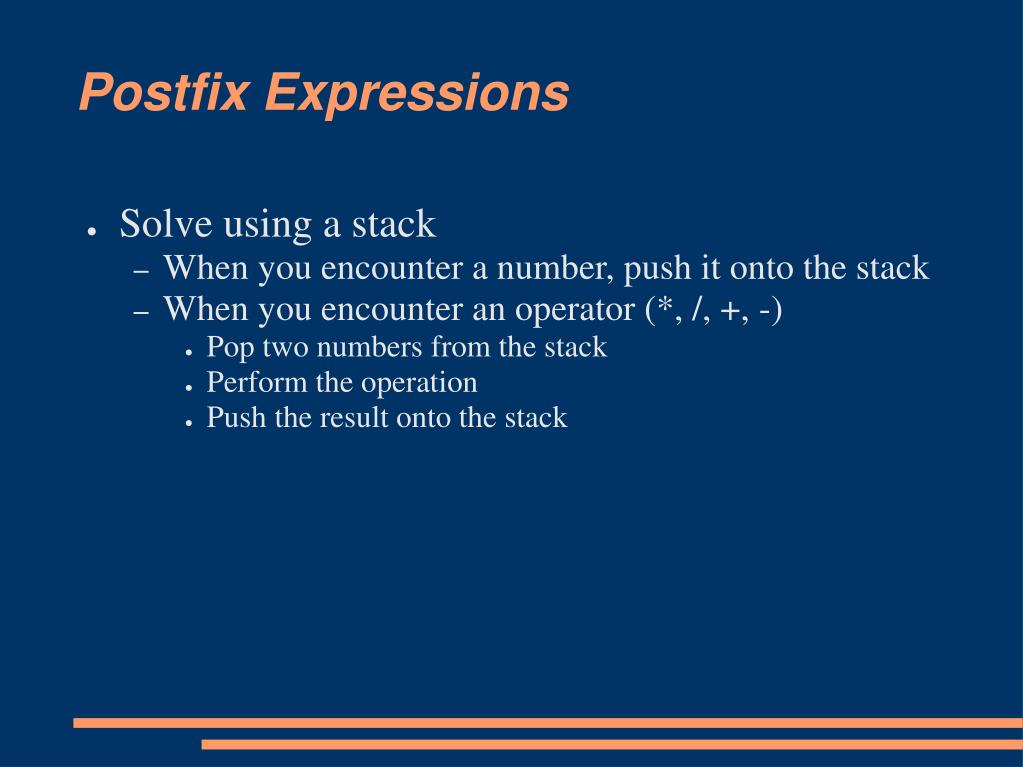 Postfix Expressions

● Solve using a stack
– When you encounter a number, push it onto the stack
– When you encounter an operator (*, /, +, -)
● Pop two numbers from the stack
● Perform the operation
● Push the result onto the stack